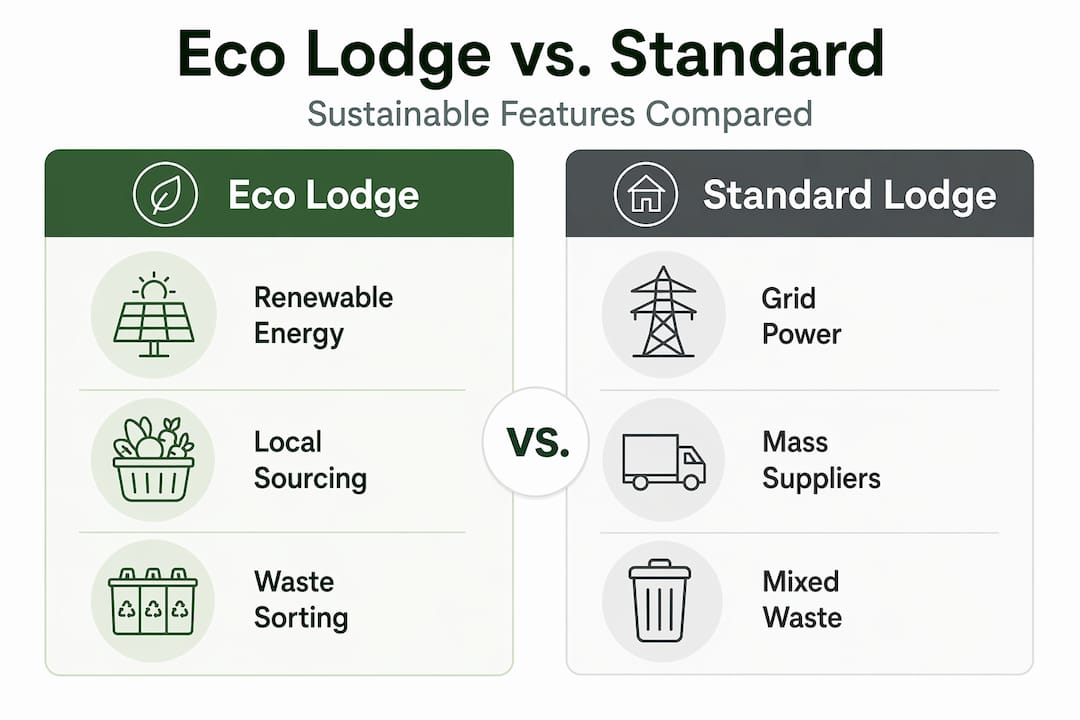 Eco Lodge vs. Standard

Sustainable Features Compared

Eco Lodge

Renewable Energy

Local Sourcing

Waste Sorting

VS.

Standard Lodge

Grid Power

Mass Suppliers

Mixed Waste